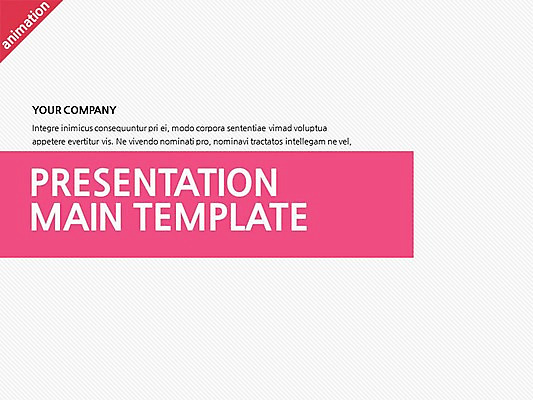 animation

YOUR COMPANY

Integre inimicus consequuntur pri ei, modo corpora sententiae vimad voluptua appetere evertitur vis. Ne vivendo nominati pro, nominavi tractatos intellegam ne vel,

PRESENTATION
MAIN TEMPLATE